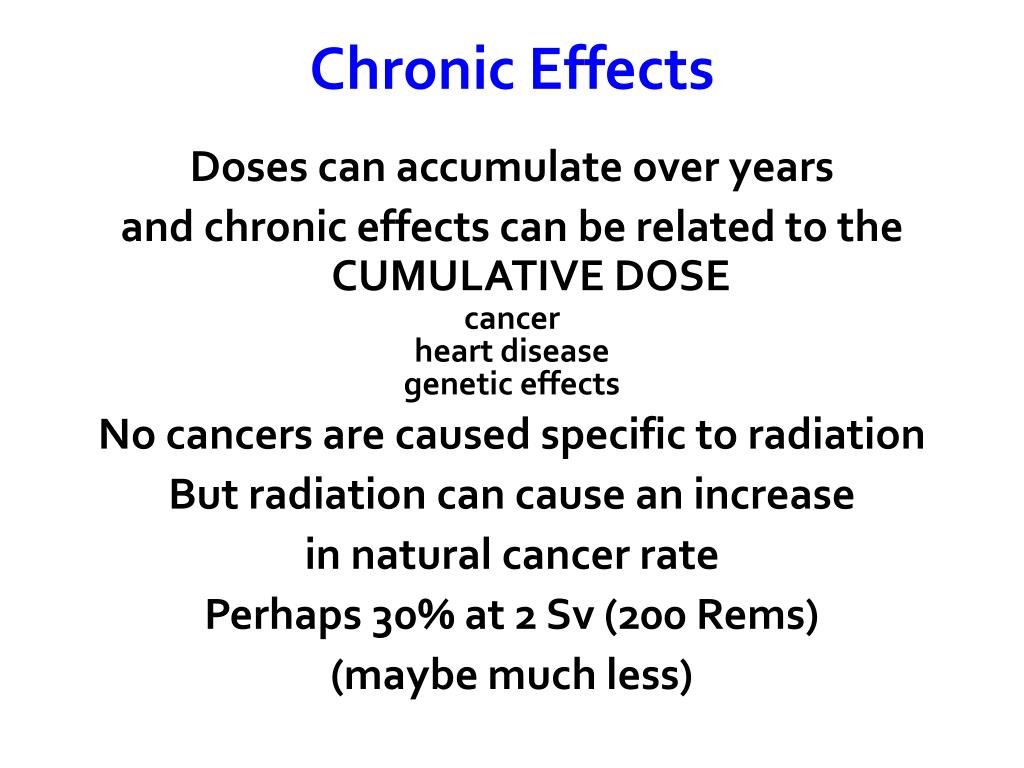 Chronic Effects

Doses can accumulate over years
and chronic effects can be related to the CUMULATIVE DOSE
cancer
heart disease
genetic effects
No cancers are caused specific to radiation
But radiation can cause an increase in natural cancer rate
Perhaps 30% at 2 Sv (200 Rems)
(maybe much less)